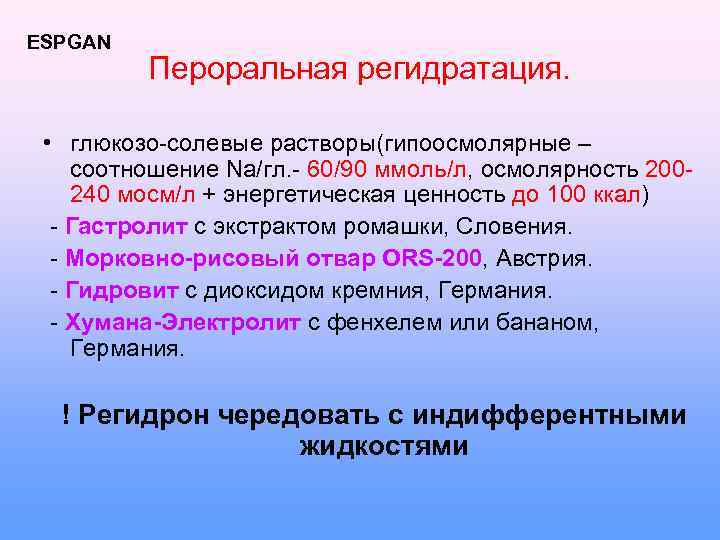 ESPGAN

Пероральная регидратация.

• глюкозо-солевые растворы(гипоосмолярные – соотношение Na/гл.- 60/90 ммоль/л, осмолярность 200-240 мосм/л + энергетическая ценность до 100 ккал)

- Гастролит с экстрактом ромашки, Словения.
- Морковно-рисовый отвар ORS-200, Австрия.
- Гидровит с диоксидом кремния, Германия.
- Хумана-Электролит с фенхелем или бананом, Германия.

! Регидрон чередовать с индифферентными жидкостями